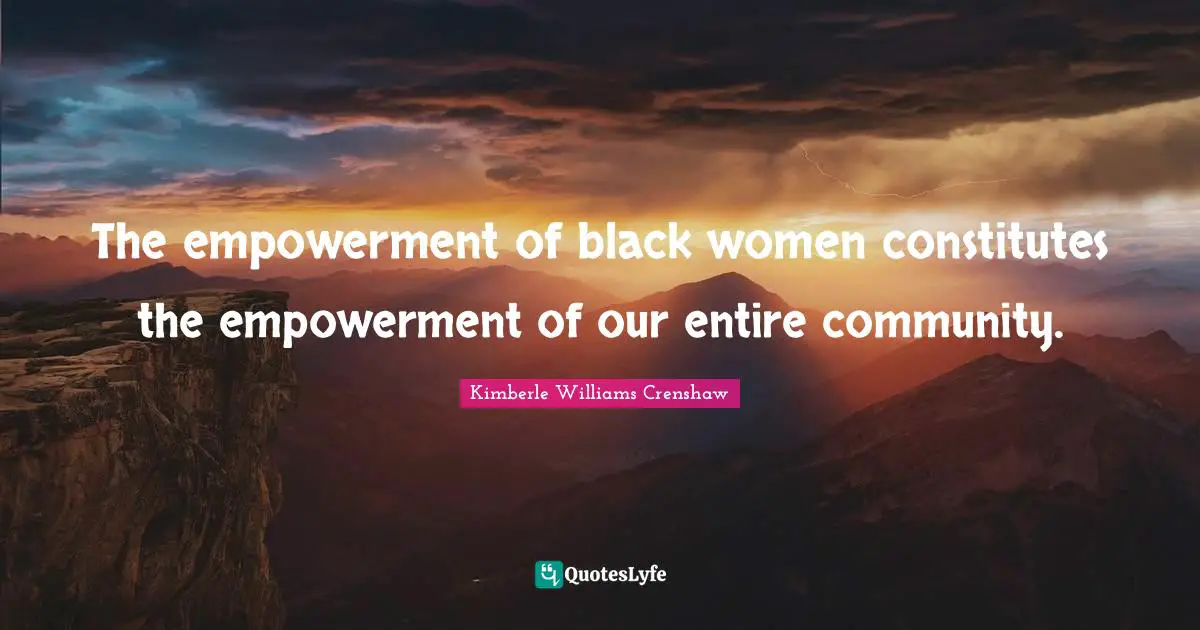 The empowerment of black women constitutes the empowerment of our entire community.

Kimberle Williams Crenshaw

QuotesLyfe